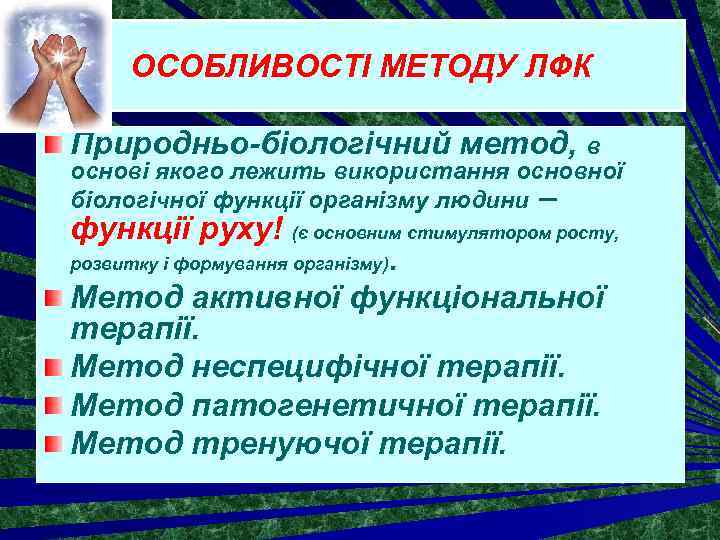 ОСОБЛИВОСТІ МЕТОДУ ЛФК

Природньо-біологічний метод, в основі якого лежить використання основної біологічної функції організму людини – функції руху! (є основним стимулятором росту, розвитку і формування організму).

Метод активної функціональної терапії.

Метод неспецифічної терапії.

Метод патогенетичної терапії.

Метод тренуючої терапії.